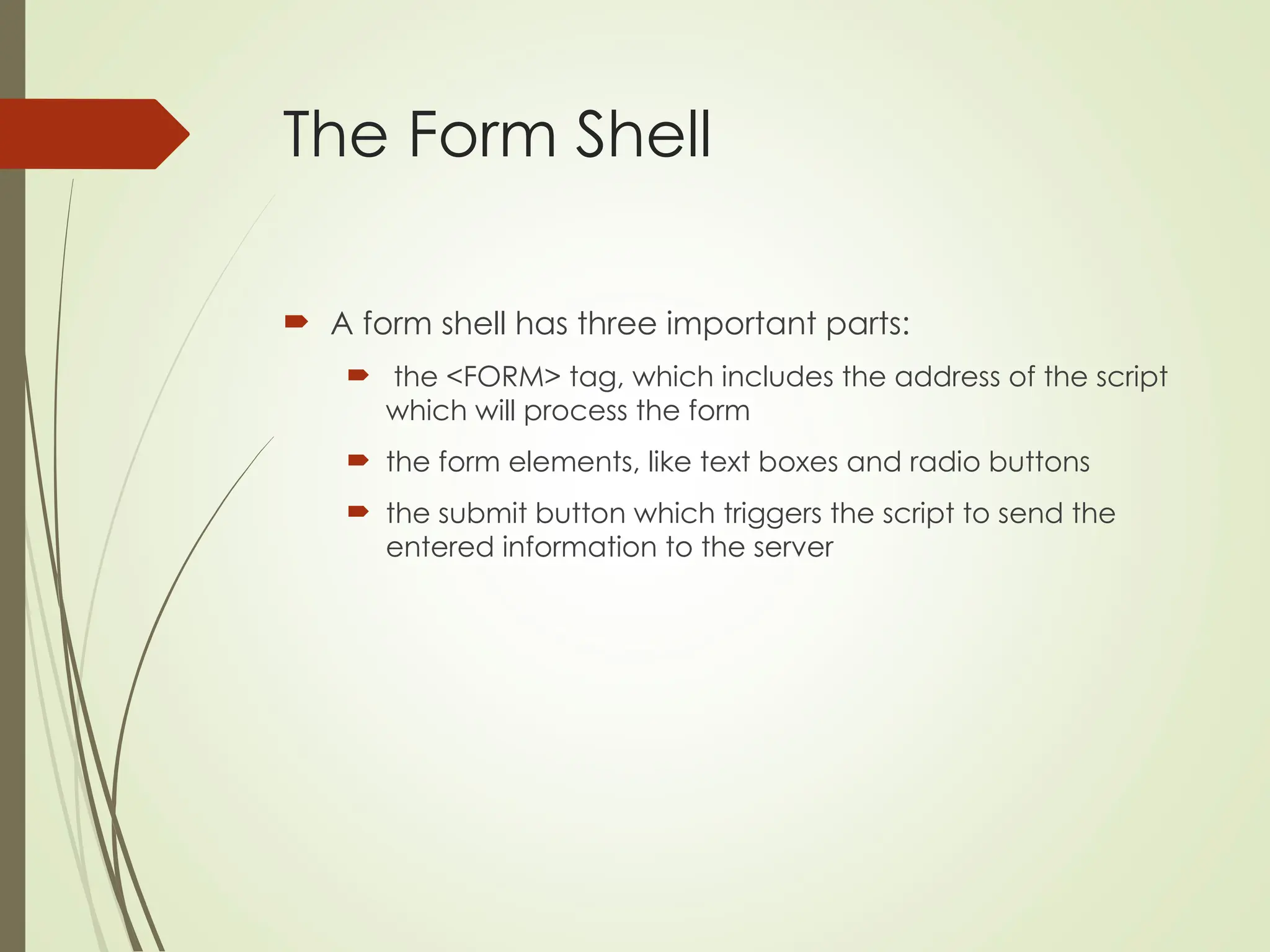 The Form Shell

A form shell has three important parts:

the <FORM> tag, which includes the address of the script which will process the form

the form elements, like text boxes and radio buttons

the submit button which triggers the script to send the entered information to the server